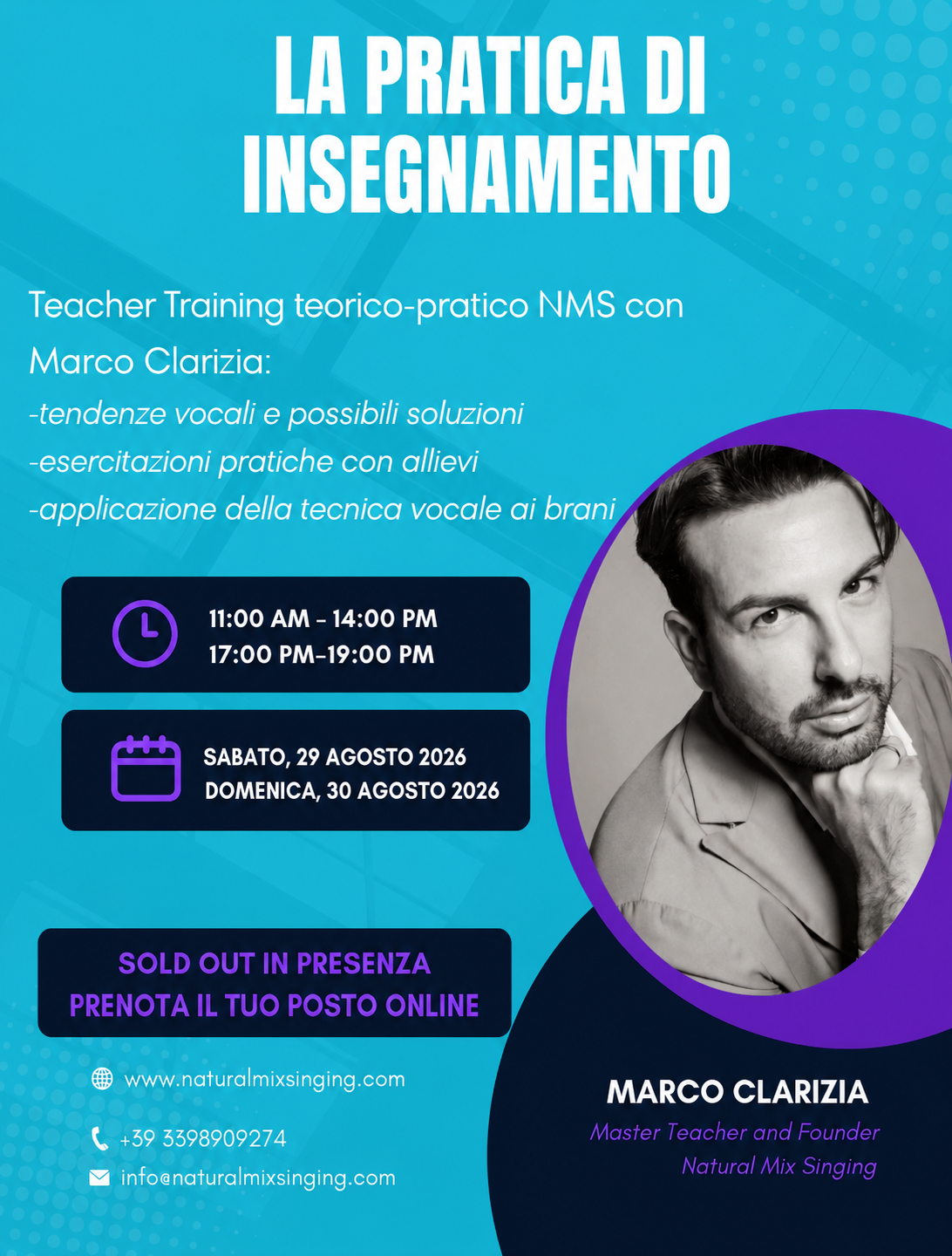 LA PRATICA DI INSEGNAMENTO

Teacher Training teorico-pratico NMS con Marco Clarizia:

-tendenze vocali e possibili soluzioni
-esercitazioni pratiche con allievi
-applicazione della tecnica vocale ai brani

11:00 AM - 14:00 PM
17:00 PM-19:00 PM

SABATO, 29 AGOSTO 2026
DOMENICA, 30 AGOSTO 2026

SOLD OUT IN PRESENZA
PRENOTA IL TUO POSTO ONLINE

www.naturalmixsinging.com

+39 3398909274

info@naturalmixsinging.com

MARCO CLARIZIA
Master Teacher and Founder
Natural Mix Singing